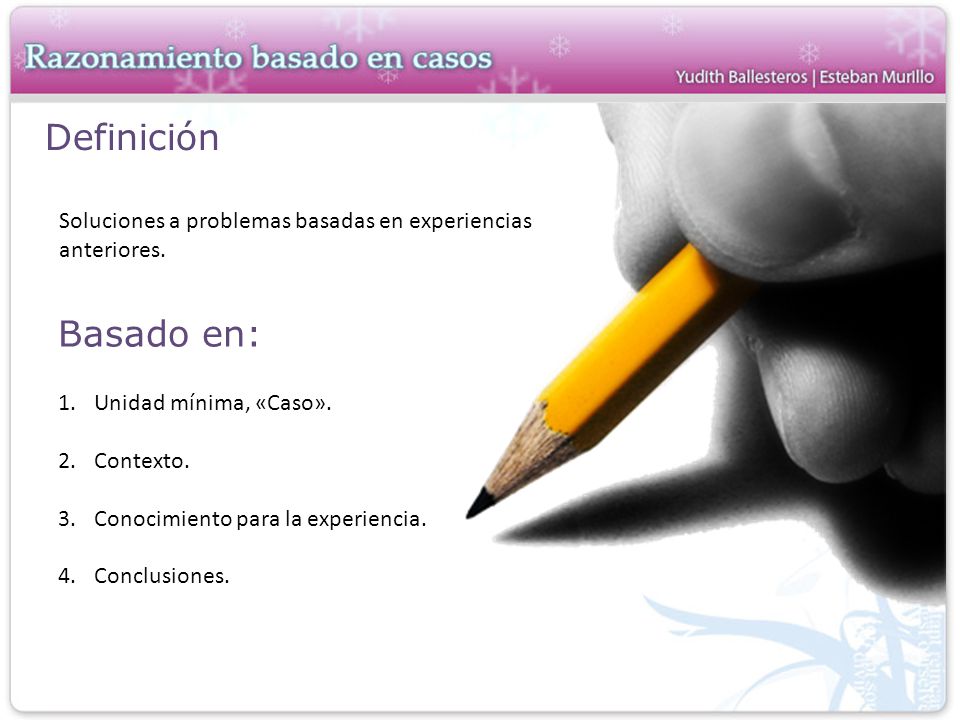 Razonamiento basado en casos

Yudith Ballesteros | Esteban Murillo

Definición

Soluciones a problemas basadas en experiencias anteriores.

Basado en:

1. Unidad mínima, «Caso».

2. Contexto.

3. Conocimiento para la experiencia.

4. Conclusiones.